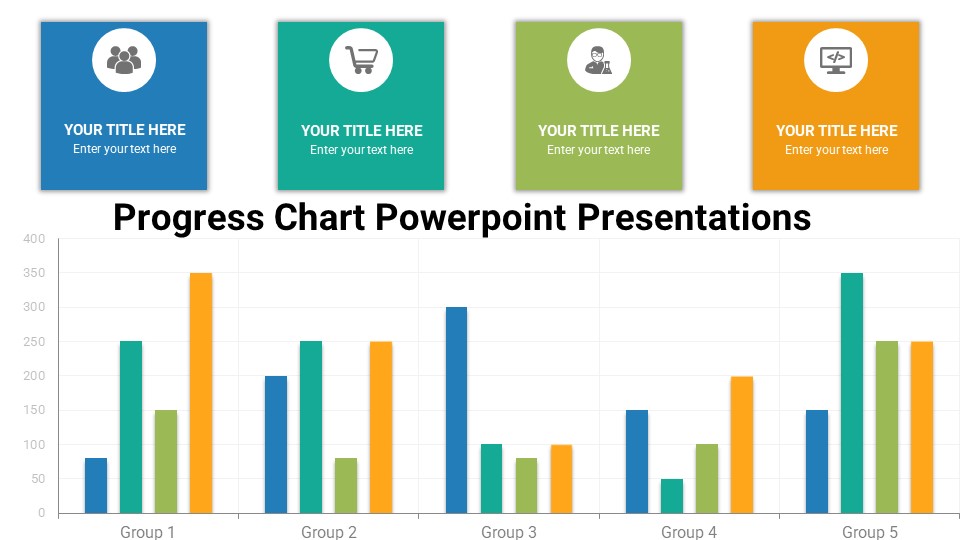 YOUR TITLE HERE
Enter your text here

YOUR TITLE HERE
Enter your text here

YOUR TITLE HERE
Enter your text here

YOUR TITLE HERE
Enter your text here

Progress Chart Powerpoint Presentations

400
350
300
250
200
150
100
50
0

Group 1
Group 2
Group 3
Group 4
Group 5